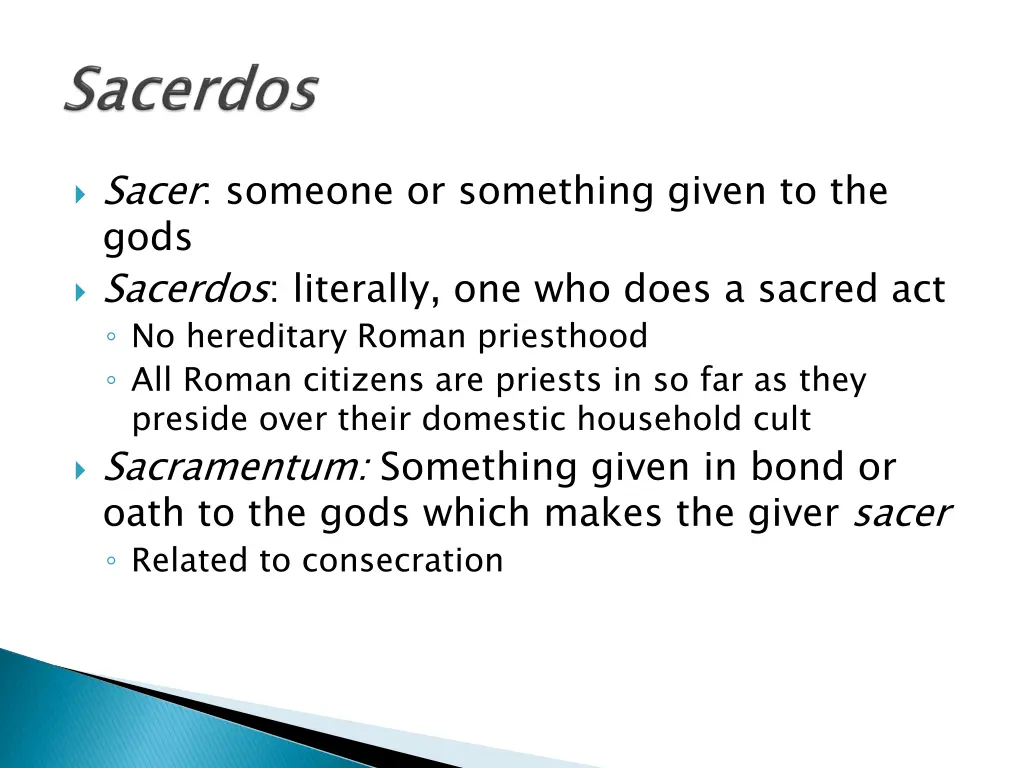 Sacerdos

Sacer: someone or something given to the gods

Sacerdos: literally, one who does a sacred act

No hereditary Roman priesthood

All Roman citizens are priests in so far as they preside over their domestic household cult

Sacramentum: Something given in bond or oath to the gods which makes the giver sacer

Related to consecration